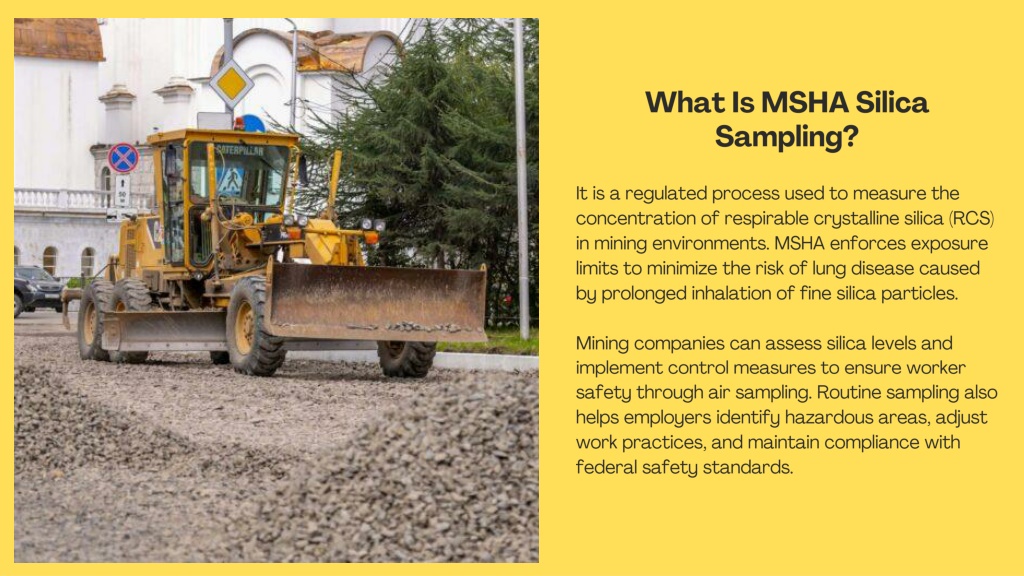 CATERPILLAR

What Is MSHA Silica Sampling?

It is a regulated process used to measure the concentration of respirable crystalline silica (RCS) in mining environments. MSHA enforces exposure limits to minimize the risk of lung disease caused by prolonged inhalation of fine silica particles.

Mining companies can assess silica levels and implement control measures to ensure worker safety through air sampling. Routine sampling also helps employers identify hazardous areas, adjust work practices, and maintain compliance with federal safety standards.